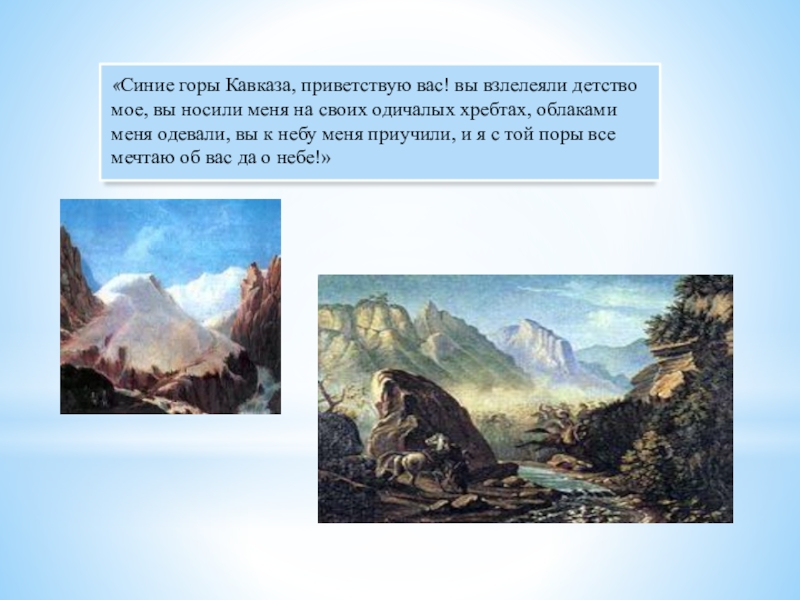 «Синие горы Кавказа, приветствую вас! вы взлелеяли детство мое, вы носили меня на своих одичалых хребтах, облаками меня одевали, вы к небу меня приучили, и я с той поры все мечтаю об вас да о небе!»